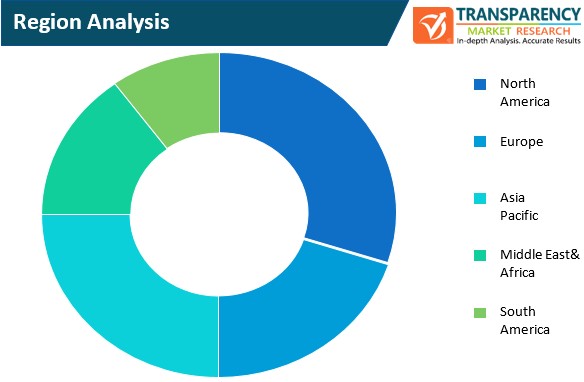 Region Analysis

TRANSPARENCY MARKET RESEARCH
In-depth Analysis. Accurate Results

North America

Europe

Asia Pacific

Middle East& Africa

South America